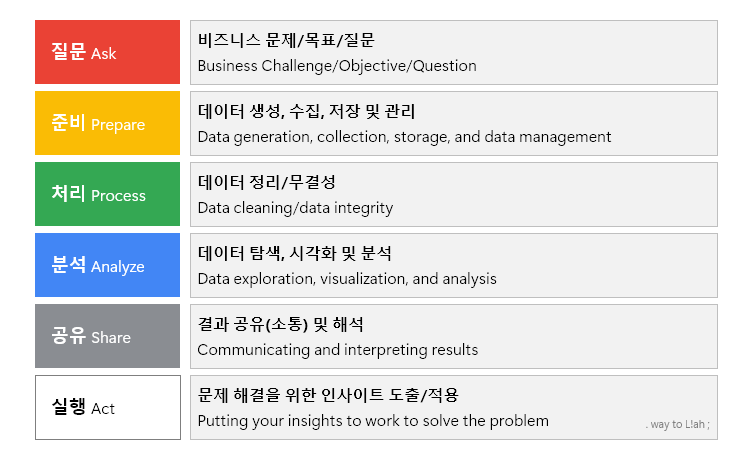 질문 Ask

비즈니스 문제/목표/질문
Business Challenge/Objective/Question

준비 Prepare

데이터 생성, 수집, 저장 및 관리
Data generation, collection, storage, and data management

처리 Process

데이터 정리/무결성
Data cleaning/data integrity

분석 Analyze

데이터 탐색, 시각화 및 분석
Data exploration, visualization, and analysis

공유 Share

결과 공유(소통) 및 해석
Communicating and interpreting results

실행 Act

문제 해결을 위한 인사이트 도출/적용
Putting your insights to work to solve the problem

. way to L!ah ;